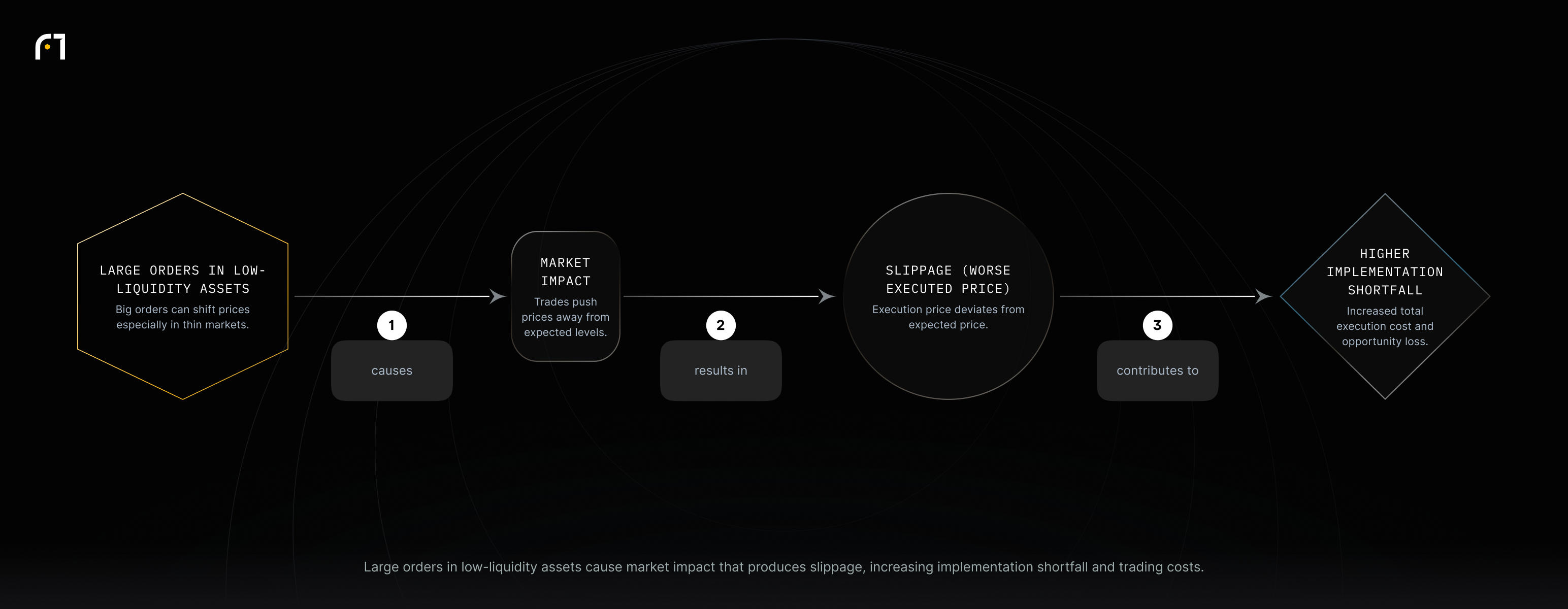 LARGE ORDERS IN LOW-LIQUIDITY ASSETS
Big orders can shift prices especially in thin markets.

1
causes

MARKET IMPACT
Trades push prices away from expected levels.

2
results in

SLIPPAGE (WORSE EXECUTED PRICE)
Execution price deviates from expected price.

3
contributes to

HIGHER IMPLEMENTATION SHORTFALL
Increased total execution cost and opportunity loss.

Large orders in low-liquidity assets cause market impact that produces slippage, increasing implementation shortfall and trading costs.